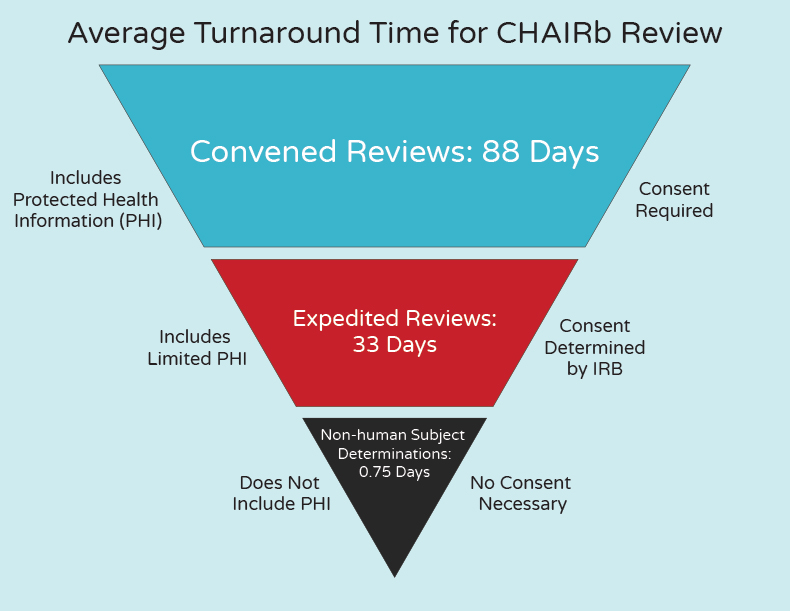 Average Turnaround Time for CHAIRb Review

Includes Protected Health Information (PHI)

Convened Reviews: 88 Days

Consent Required

Includes Limited PHI

Expedited Reviews: 33 Days

Consent Determined by IRB

Does Not Include PHI

Non-human Subject Determinations: 0.75 Days

No Consent Necessary